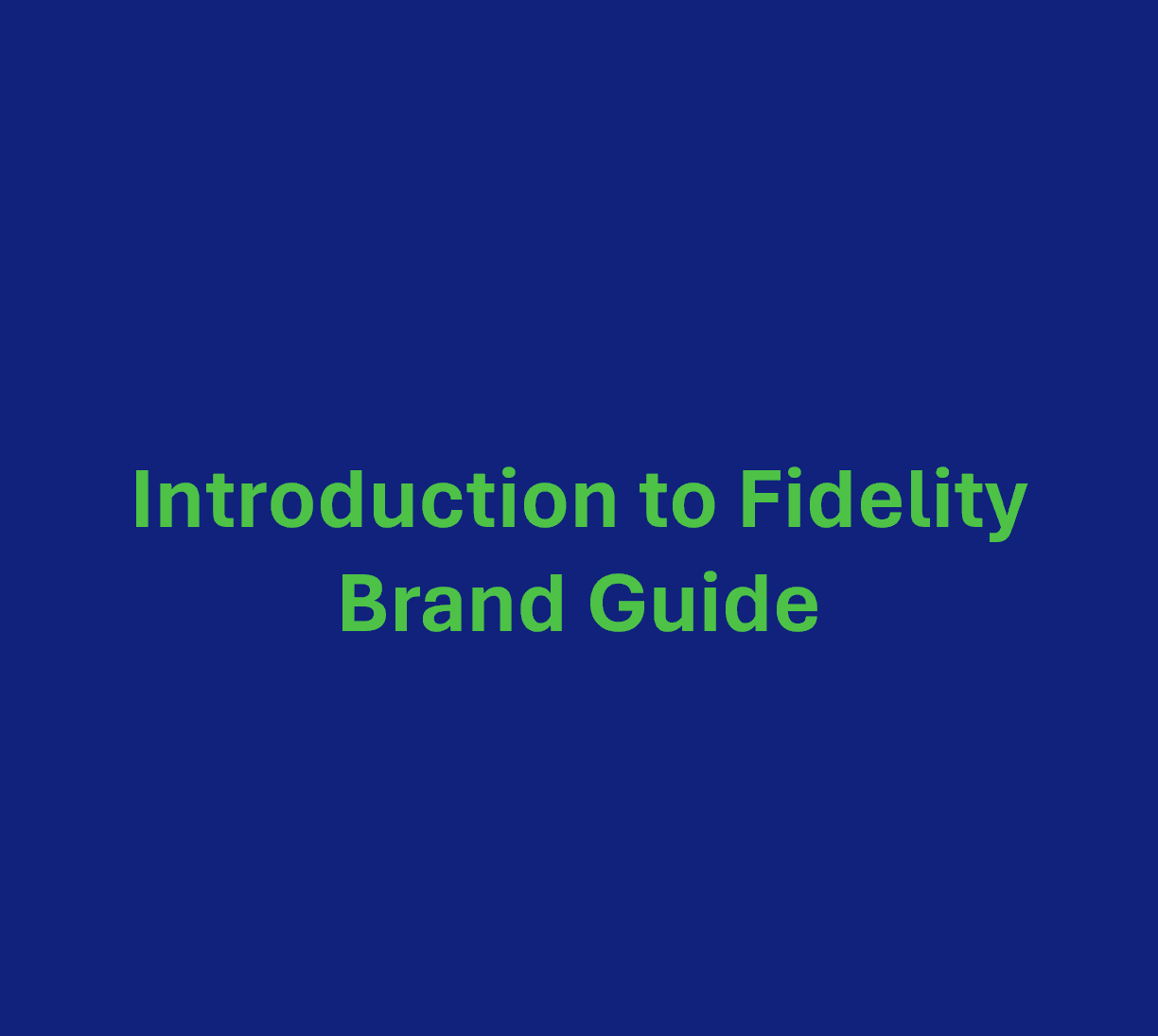 Introduction to Fidelity Brand Guide